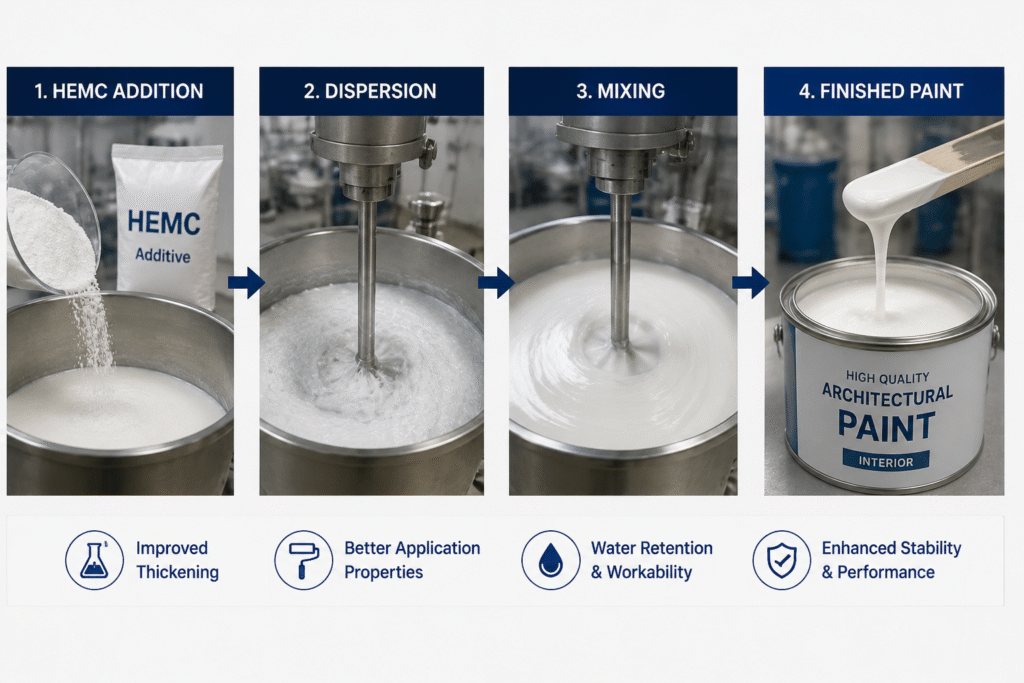 1. HEMC ADDITION

HEMC
Additive

2. DISPERSION

3. MIXING

4. FINISHED PAINT

HIGH QUALITY
ARCHITECTURAL
PAINT
INTERIOR

Improved Thickening

Better Application Properties

Water Retention & Workability

Enhanced Stability & Performance